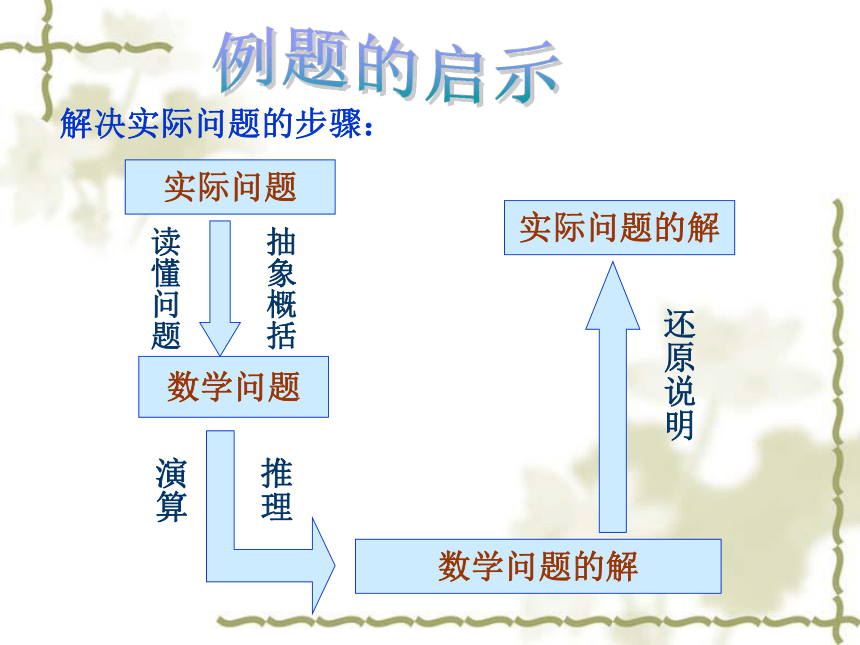 例题的启示

解决实际问题的步骤：

实际问题

读懂问题

抽象概括

数学问题

演算

推理

数学问题的解

还原说明

实际问题的解